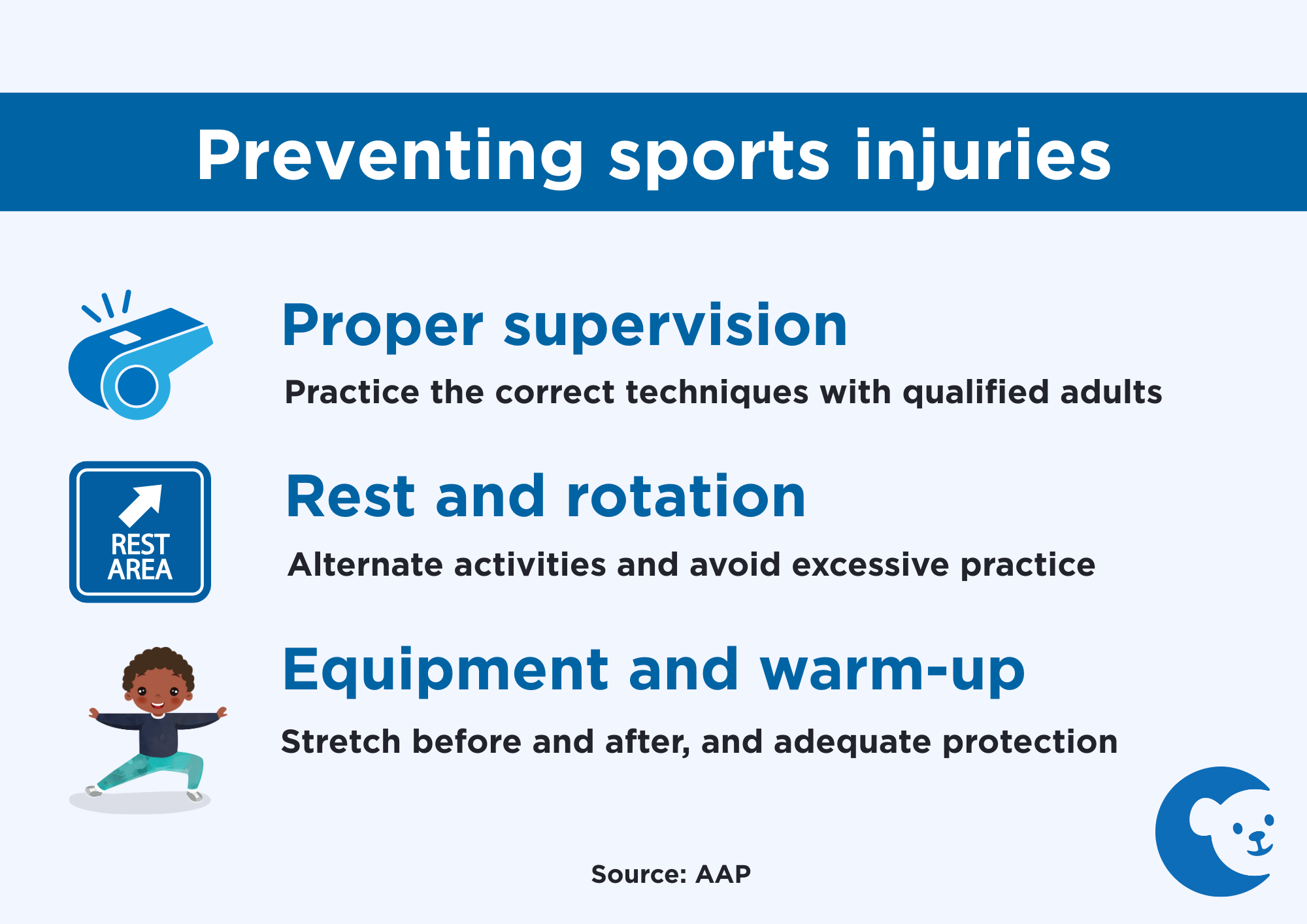 Preventing sports injuries

Proper supervision

Practice the correct techniques with qualified adults

REST AREA

Rest and rotation

Alternate activities and avoid excessive practice

Equipment and warm-up

Stretch before and after, and adequate protection

Source: AAP